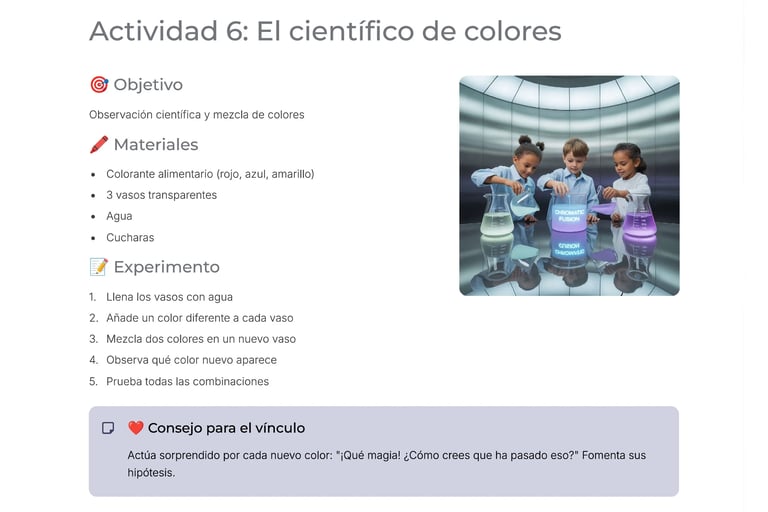 Actividad 6: El científico de colores

🎯 Objetivo

Observación científica y mezcla de colores

🖍️ Materiales

- Colorante alimentario (rojo, azul, amarillo)
- 3 vasos transparentes
- Agua
- Cucharas

📝 Experimento

1. Llena los vasos con agua
2. Añade un color diferente a cada vaso
3. Mezcla dos colores en un nuevo vaso
4. Observa qué color nuevo aparece
5. Prueba todas las combinaciones

CHROMATIC FUSION

❤️ Consejo para el vínculo

Actúa sorprendido por cada nuevo color: "¡Qué magia! ¿Cómo crees que ha pasado eso?" Fomenta sus hipótesis.